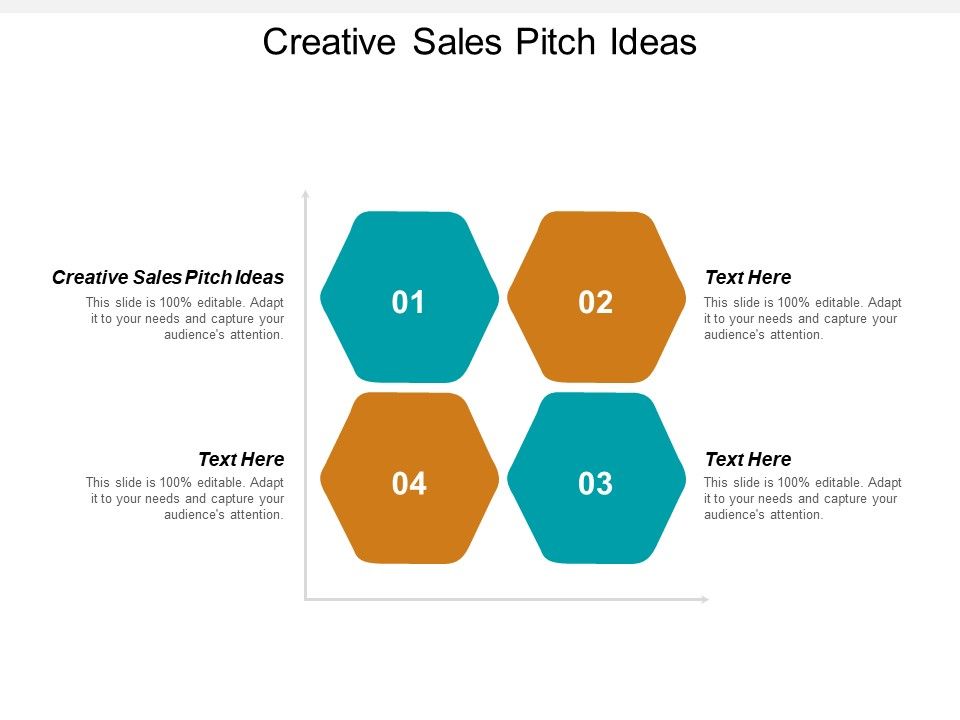 Creative Sales Pitch Ideas

Creative Sales Pitch Ideas

This slide is 100% editable. Adapt it to your needs and capture your audience's attention.

01

02

Text Here

This slide is 100% editable. Adapt it to your needs and capture your audience's attention.

Text Here

This slide is 100% editable. Adapt it to your needs and capture your audience's attention.

04

03

Text Here

This slide is 100% editable. Adapt it to your needs and capture your audience's attention.